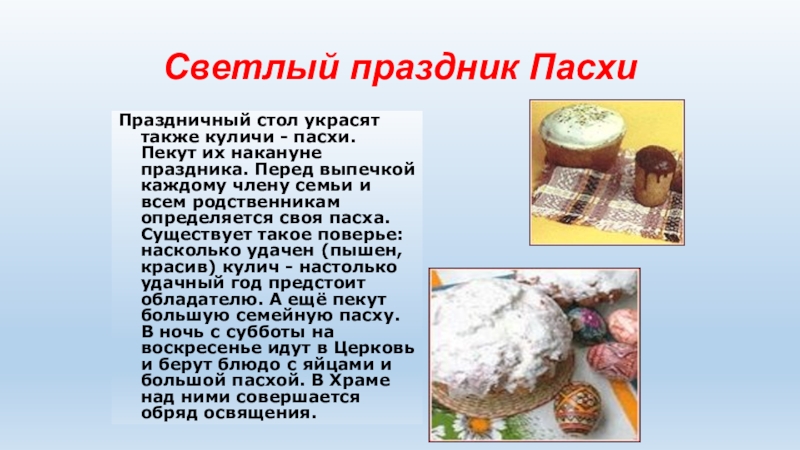 Светлый праздник Пасхи

Праздничный стол украсят также куличи - пасхи. Пекут их накануне праздника. Перед выпечкой каждому члену семьи и всем родственникам определяется своя пасха. Существует такое поверье: насколько удачен (пышен, красив) кулич - настолько удачный год предстоит обладателю. А ещё пекут большую семейную пасху. В ночь с субботы на воскресенье идут в Церковь и берут блюдо с яйцами и большой пасхой. В Храме над ними совершается обряд освящения.